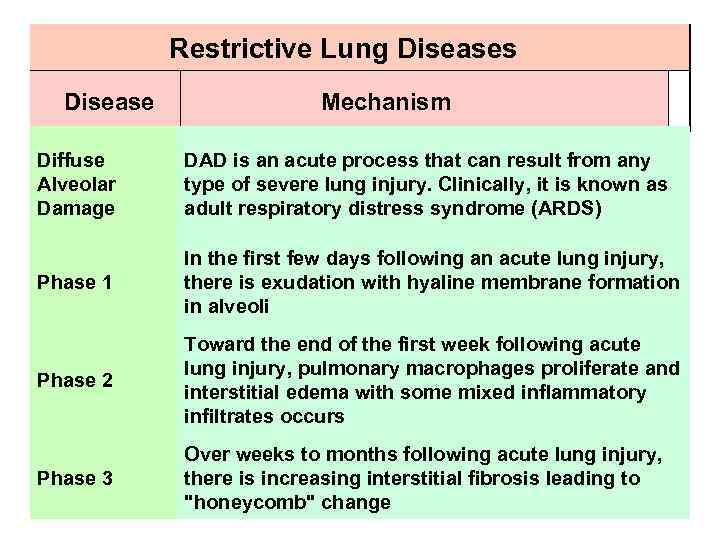 Restrictive Lung Diseases

| Disease | Mechanism |
|---|---|
| Diffuse Alveolar Damage | DAD is an acute process that can result from any type of severe lung injury. Clinically, it is known as adult respiratory distress syndrome (ARDS) |
| Phase 1 | In the first few days following an acute lung injury, there is exudation with hyaline membrane formation in alveoli |
| Phase 2 | Toward the end of the first week following acute lung injury, pulmonary macrophages proliferate and interstitial edema with some mixed inflammatory infiltrates occurs |
| Phase 3 | Over weeks to months following acute lung injury, there is increasing interstitial fibrosis leading to "honeycomb" change |